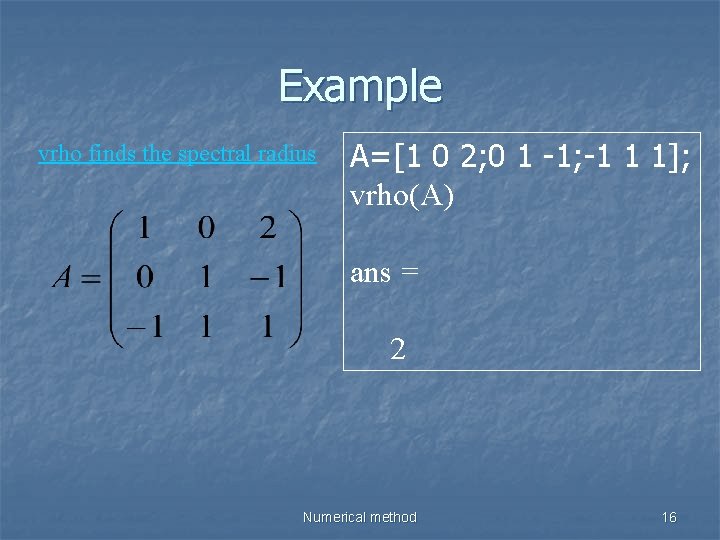 Example

vrho finds the spectral radius

$A = \begin{pmatrix} 1 & 0 & 2 \\ 0 & 1 & -1 \\ -1 & 1 & 1 \end{pmatrix}$

A=[1 0 2;0 1 -1;-1 1 1];
vrho(A)

ans =

2

Numerical method

16